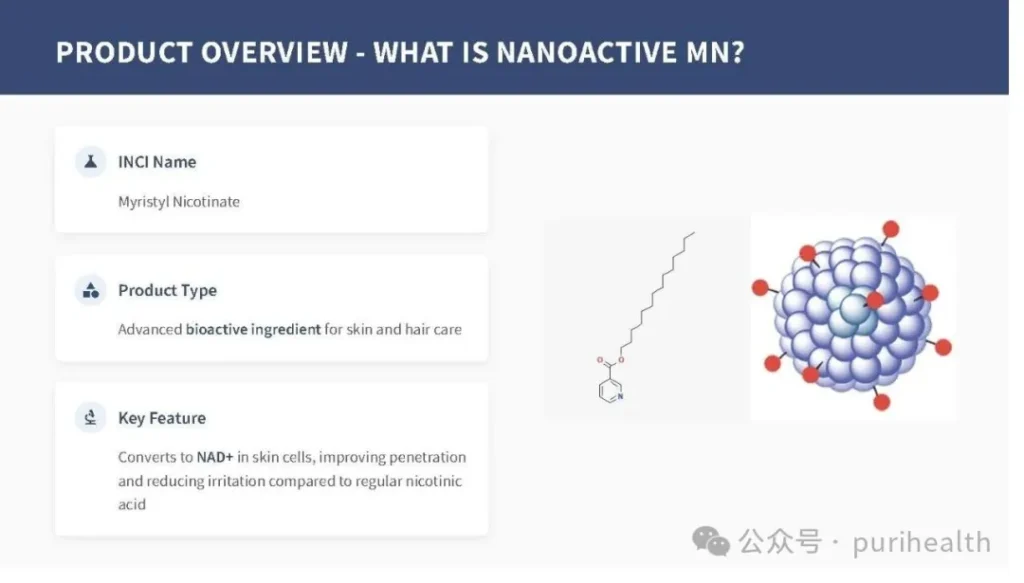 PRODUCT OVERVIEW - WHAT IS NANOACTIVE MN?

INCI Name

Myristyl Nicotinate

Product Type

Advanced bioactive ingredient for skin and hair care

Key Feature

Converts to NAD+ in skin cells, improving penetration and reducing irritation compared to regular nicotinic acid

O
O
N

公众号 · purihealth